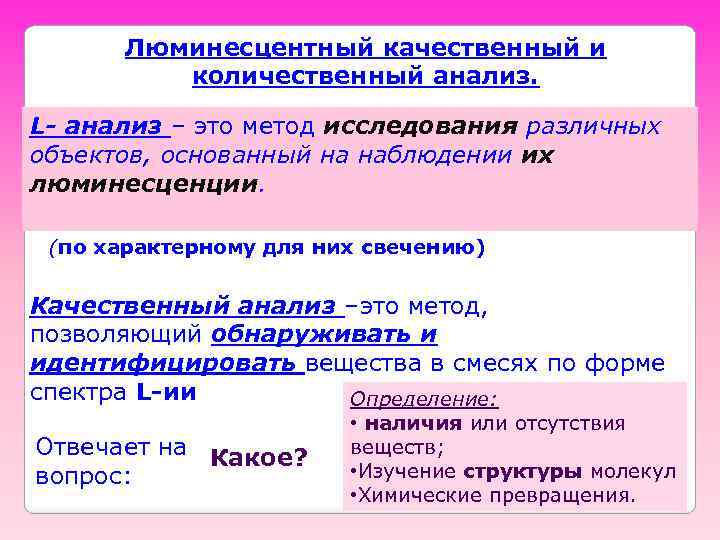 Люминесцентный качественный и количественный анализ.

L- анализ – это метод исследования различных объектов, основанный на наблюдении их люминесценции.

(по характерному для них свечению)

Качественный анализ –это метод, позволяющий обнаруживать и идентифицировать вещества в смесях по форме спектра L-ии

Отвечает на вопрос:

Какое?

Определение:
• наличия или отсутствия веществ;
•Изучение структуры молекул
•Химические превращения.